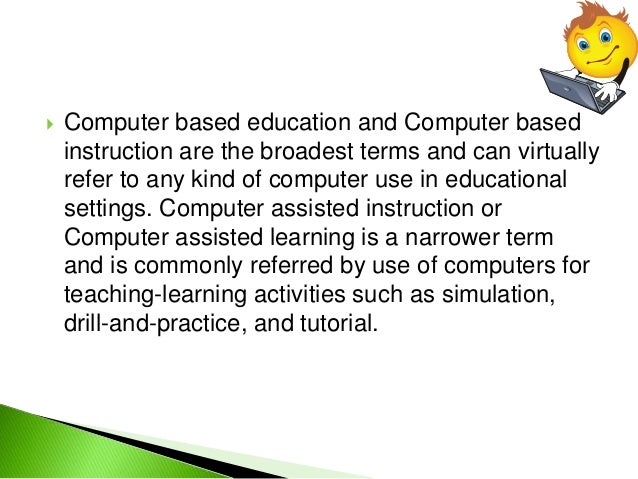 Computer based education and Computer based instruction are the broadest terms and can virtually refer to any kind of computer use in educational settings. Computer assisted instruction or Computer assisted learning is a narrower term and is commonly referred by use of computers for teaching-learning activities such as simulation, drill-and-practice, and tutorial.